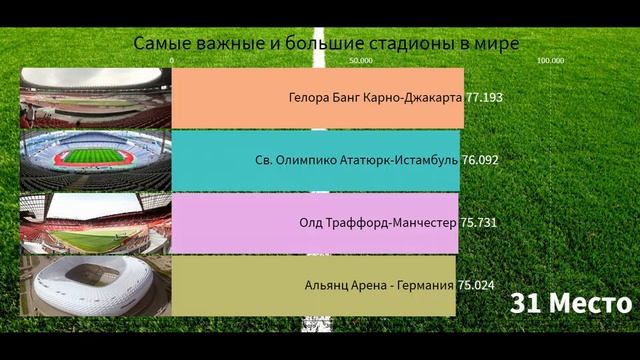 Самые важные и большие стадионы в мире

0
50.000
100.000

Гелора Банг Карно-Джакарта 77.193

Св. Олимпико Ататюрк-Истамбуль 76.092

Олд Траффорд-Манчестер 75.731

Альянц Арена - Германия 75.024

31 Место